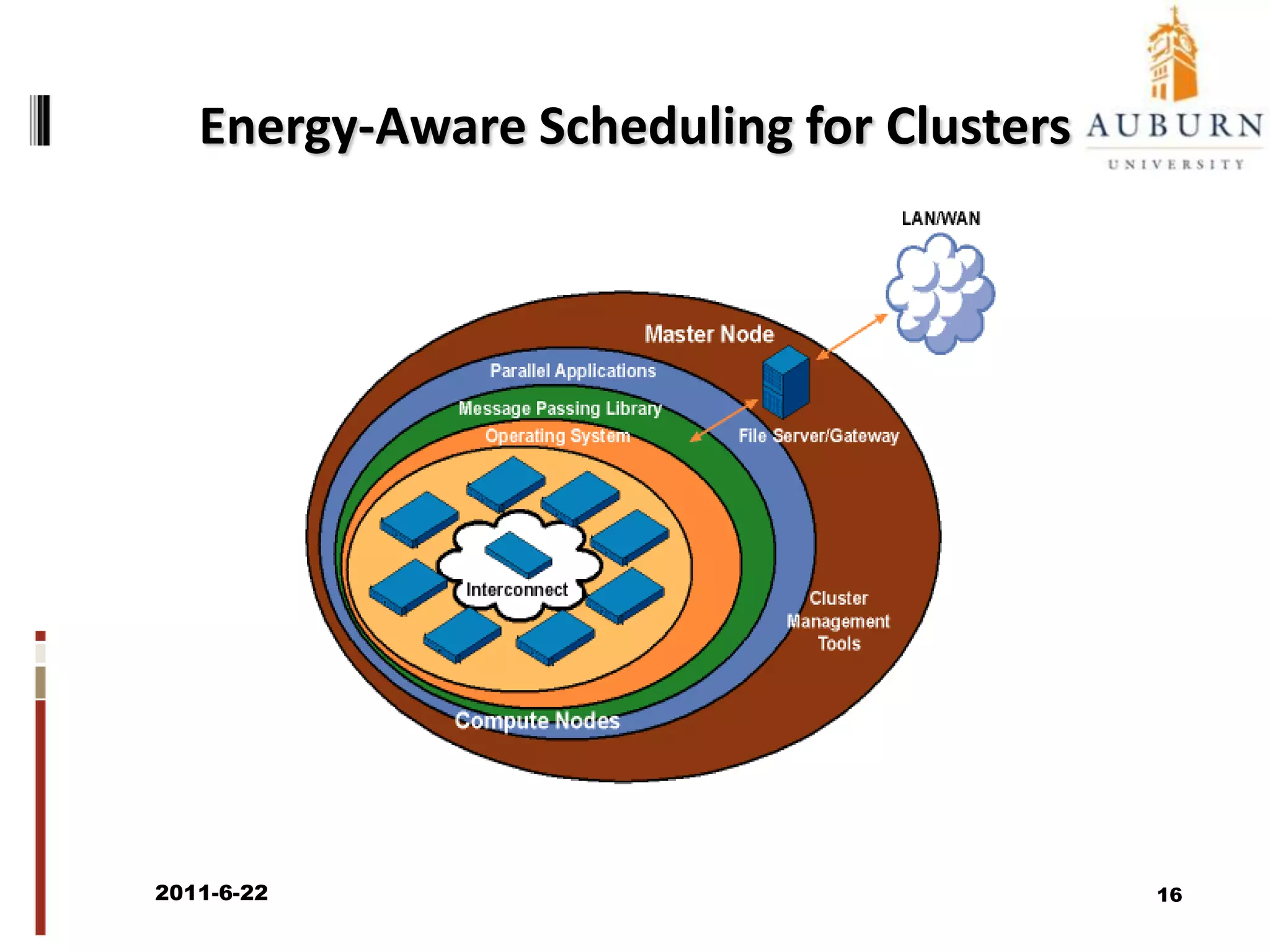 Energy-Aware Scheduling for Clusters

AUBURN UNIVERSITY

LAN/WAN

Master Node

Parallel Applications

Message Passing Library

Operating System

File Server/Gateway

Interconnect

Cluster Management Tools

Compute Nodes

2011-6-22

16